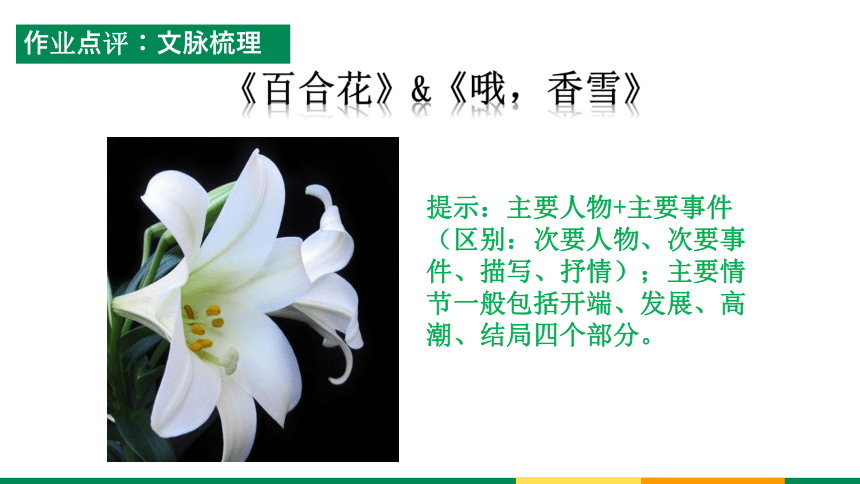 作业点评：文脉梳理

《百合花》&《哦，香雪》

提示：主要人物+主要事件（区别：次要人物、次要事件、描写、抒情）；主要情节一般包括开端、发展、高潮、结局四个部分。